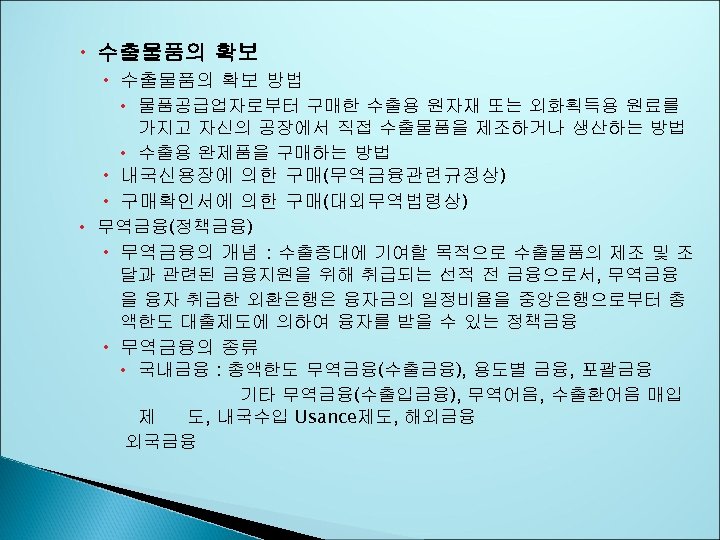 • 수출물품의 확보

• 수출물품의 확보 방법

• 물품공급업자로부터 구매한 수출용 원자재 또는 외화획득용 원료를 가지고 자신의 공장에서 직접 수출물품을 제조하거나 생산하는 방법

• 수출용 완제품을 구매하는 방법

• 내국신용장에 의한 구매(무역금융관련규정상)

• 구매확인서에 의한 구매(대외무역법령상)

• 무역금융(정책금융)

• 무역금융의 개념 : 수출증대에 기여할 목적으로 수출물품의 제조 및 조달과 관련된 금융지원을 위해 취급되는 선적 전 금융으로서, 무역금융을 융자 취급한 외환은행은 융자금의 일정비율을 중앙은행으로부터 총액한도 대출제도에 의하여 융자를 받을 수 있는 정책금융

• 무역금융의 종류

• 국내금융 : 총액한도 무역금융(수출금융), 용도별 금융, 포괄금융

기타 무역금융(수출입금융), 무역어음, 수출환어음 매입제 도, 내국수입 Usance제도, 해외금융

외국금융